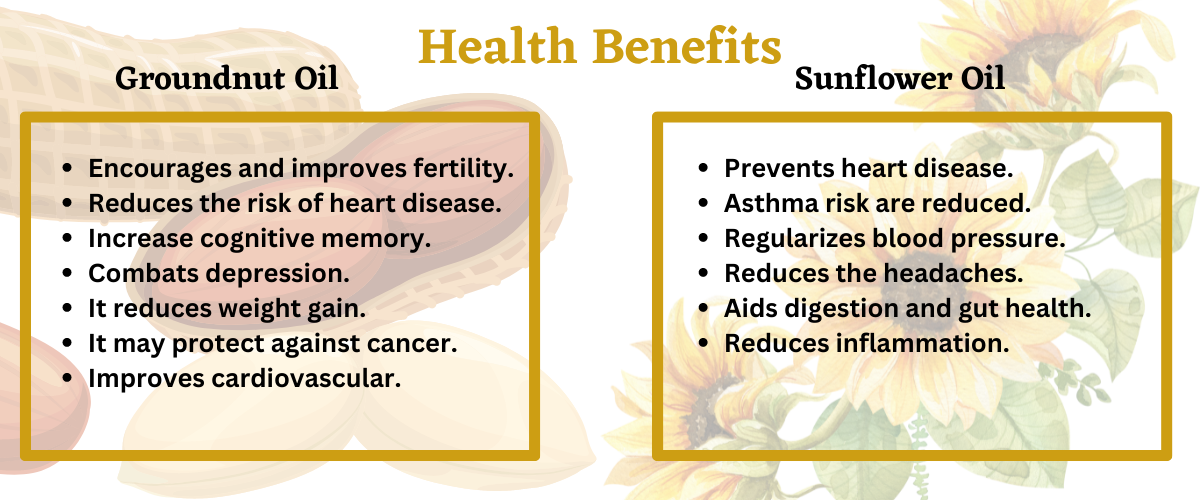 Health Benefits

Groundnut Oil

- Encourages and improves fertility.
- Reduces the risk of heart disease.
- Increase cognitive memory.
- Combats depression.
- It reduces weight gain.
- It may protect against cancer.
- Improves cardiovascular.

Sunflower Oil

- Prevents heart disease.
- Asthma risk are reduced.
- Regularizes blood pressure.
- Reduces the headaches.
- Aids digestion and gut health.
- Reduces inflammation.